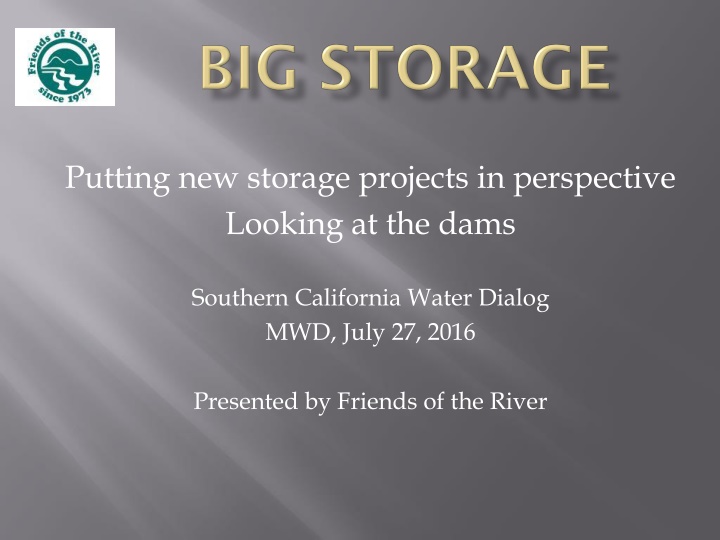 Friends of the River
since 1973

BIG STORAGE

Putting new storage projects in perspective
Looking at the dams

Southern California Water Dialog
MWD, July 27, 2016

Presented by Friends of the River